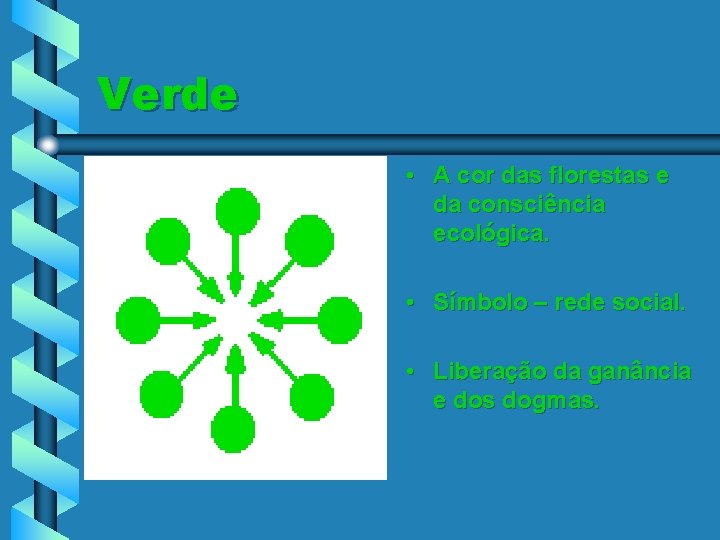 Verde

• A cor das florestas e da consciência ecológica.

• Símbolo – rede social.

• Liberação da ganância e dos dogmas.